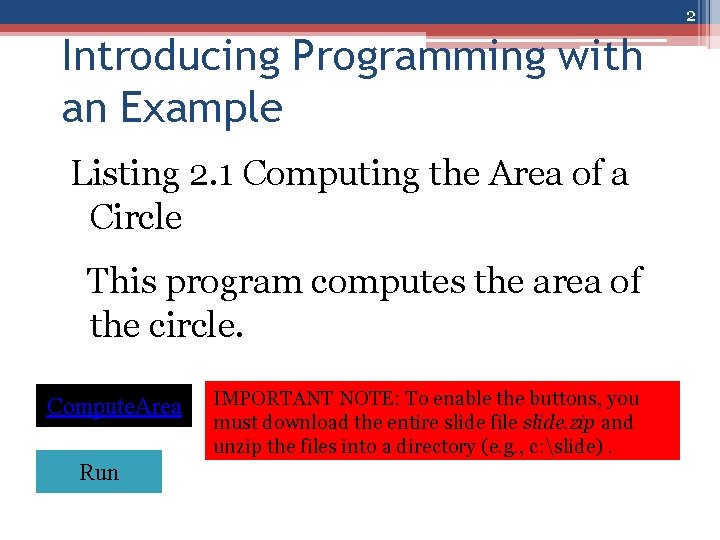 2

Introducing Programming with an Example

Listing 2.1 Computing the Area of a Circle

This program computes the area of the circle.

ComputeArea

IMPORTANT NOTE: To enable the buttons, you must download the entire slide file slide.zip and unzip the files into a directory (e.g., c:\slide) .

Run